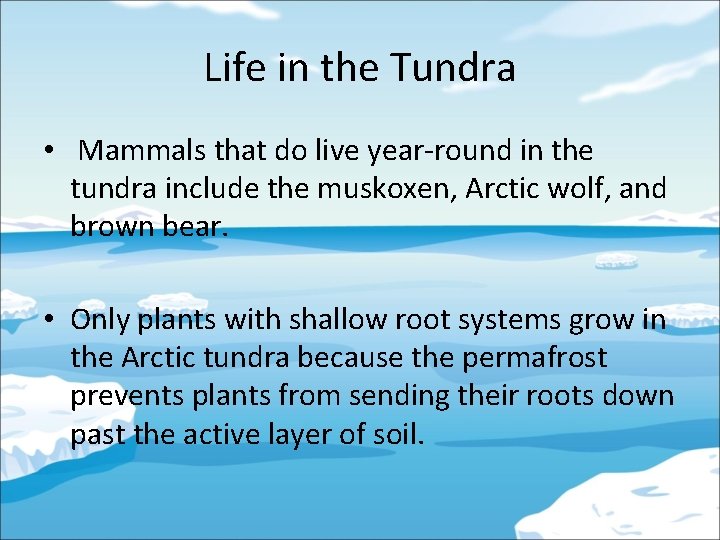 Life in the Tundra

• Mammals that do live year-round in the tundra include the muskoxen, Arctic wolf, and brown bear.

• Only plants with shallow root systems grow in the Arctic tundra because the permafrost prevents plants from sending their roots down past the active layer of soil.